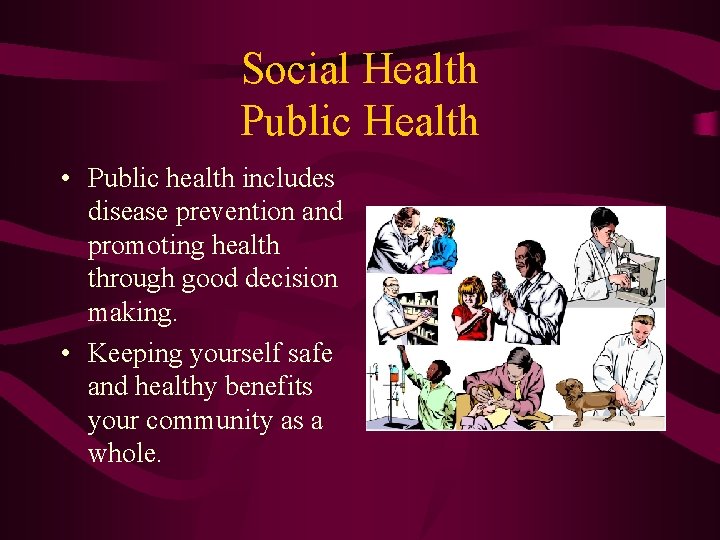 Social Health
Public Health

• Public health includes disease prevention and promoting health through good decision making.

• Keeping yourself safe and healthy benefits your community as a whole.